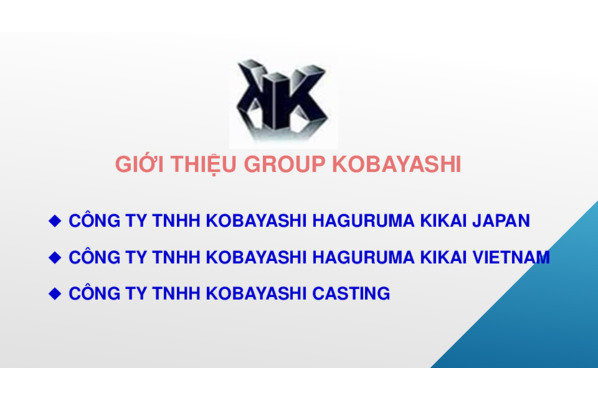 KK

GIỚI THIỆU GROUP KOBAYASHI

◆ CÔNG TY TNHH KOBAYASHI HAGURUMA KIKAI JAPAN

◆ CÔNG TY TNHH KOBAYASHI HAGURUMA KIKAI VIETNAM

◆ CÔNG TY TNHH KOBAYASHI CASTING